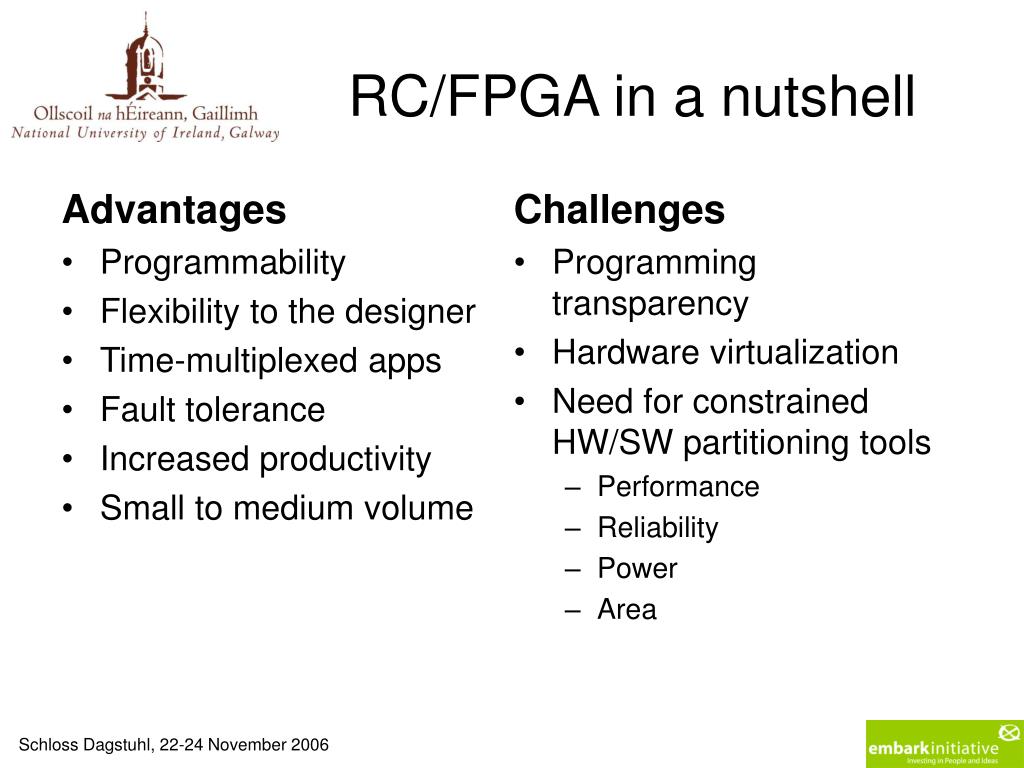 Ollscoil na hÉireann, Gaillimh
National University of Ireland, Galway

RC/FPGA in a nutshell

Advantages
• Programmability
• Flexibility to the designer
• Time-multiplexed apps
• Fault tolerance
• Increased productivity
• Small to medium volume

Challenges
• Programming transparency
• Hardware virtualization
• Need for constrained HW/SW partitioning tools
– Performance
– Reliability
– Power
– Area

Schloss Dagstuhl, 22-24 November 2006

embarkinitiative
Investing in People and Ideas